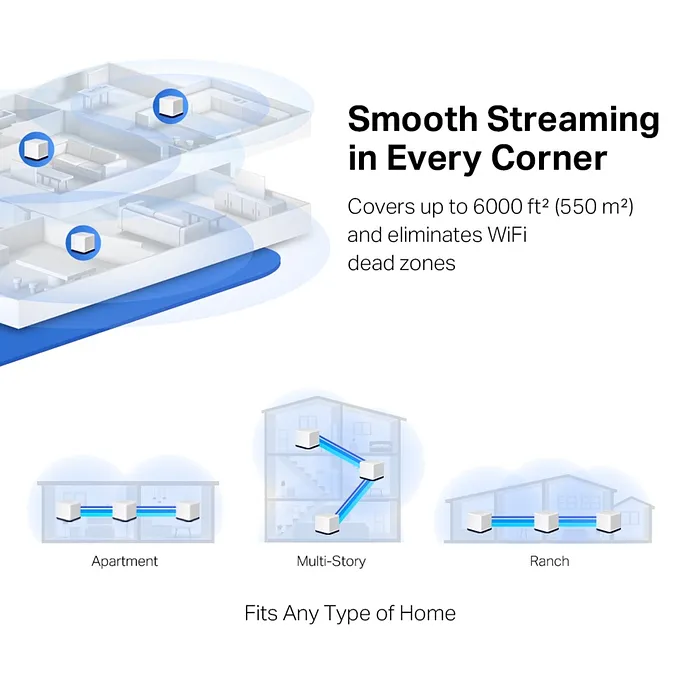 Smooth Streaming in Every Corner

Covers up to 6000 ft² (550 m²) and eliminates WiFi dead zones

Apartment

Multi-Story

Ranch

Fits Any Type of Home